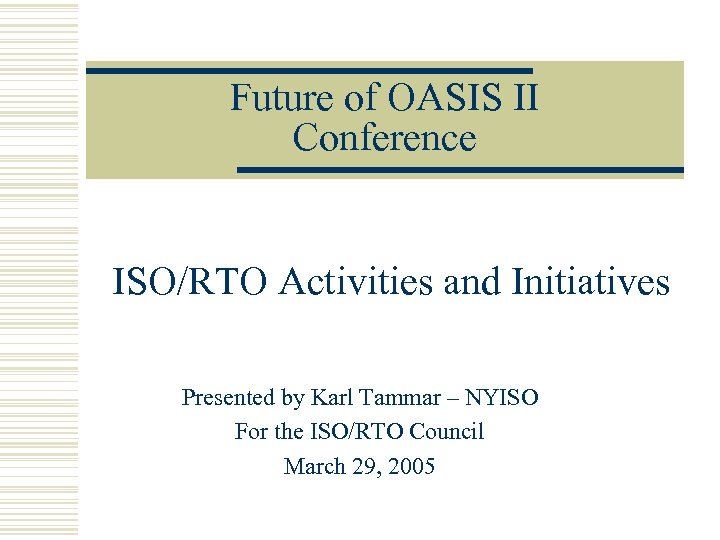 Future of OASIS II Conference

ISO/RTO Activities and Initiatives

Presented by Karl Tammar – NYISO
For the ISO/RTO Council
March 29, 2005